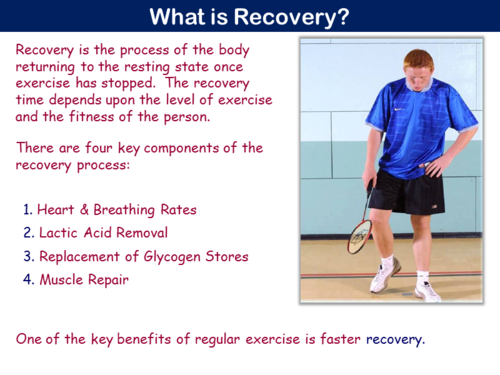 What is Recovery?

Recovery is the process of the body returning to the resting state once exercise has stopped. The recovery time depends upon the level of exercise and the fitness of the person.

There are four key components of the recovery process:

1. Heart & Breathing Rates
2. Lactic Acid Removal
3. Replacement of Glycogen Stores
4. Muscle Repair

One of the key benefits of regular exercise is faster recovery.